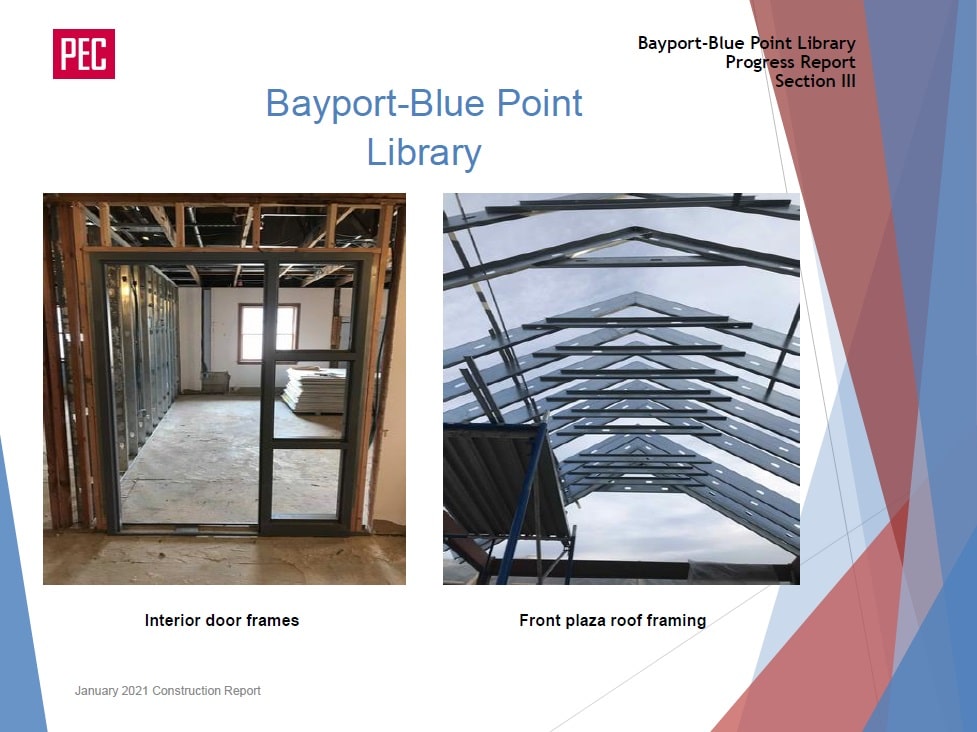 PEC

Bayport-Blue Point Library
Progress Report
Section III

Bayport-Blue Point Library

Interior door frames

Front plaza roof framing

January 2021 Construction Report